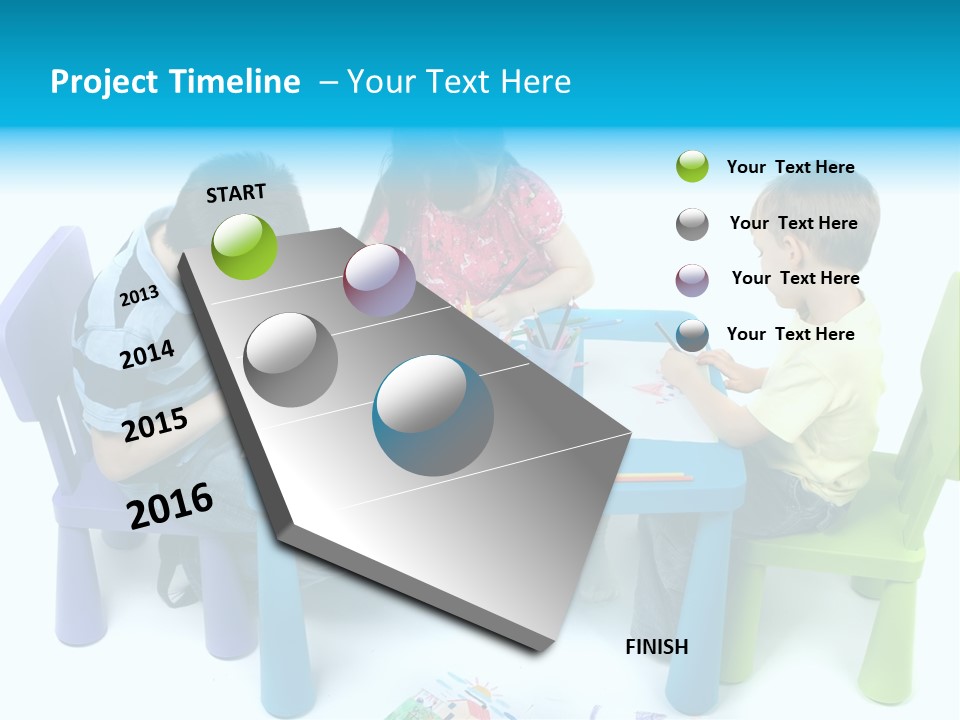 Project Timeline – Your Text Here

START

2013

2014

2015

2016

FINISH

Your Text Here

Your Text Here

Your Text Here

Your Text Here